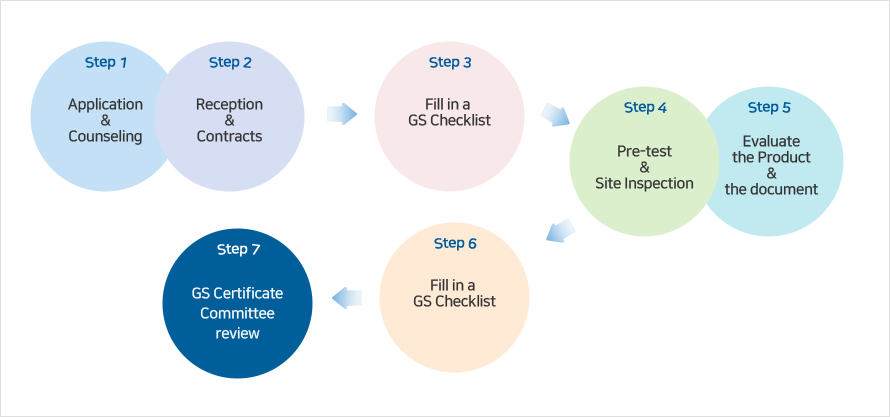 Step 1
Application
&
Counseling

Step 2
Reception
&
Contracts

Step 3
Fill in a
GS Checklist

Step 4
Pre-test
&
Site Inspection

Step 5
Evaluate
the Product
&
the document

Step 6
Fill in a
GS Checklist

Step 7
GS Certificate
Committee
review